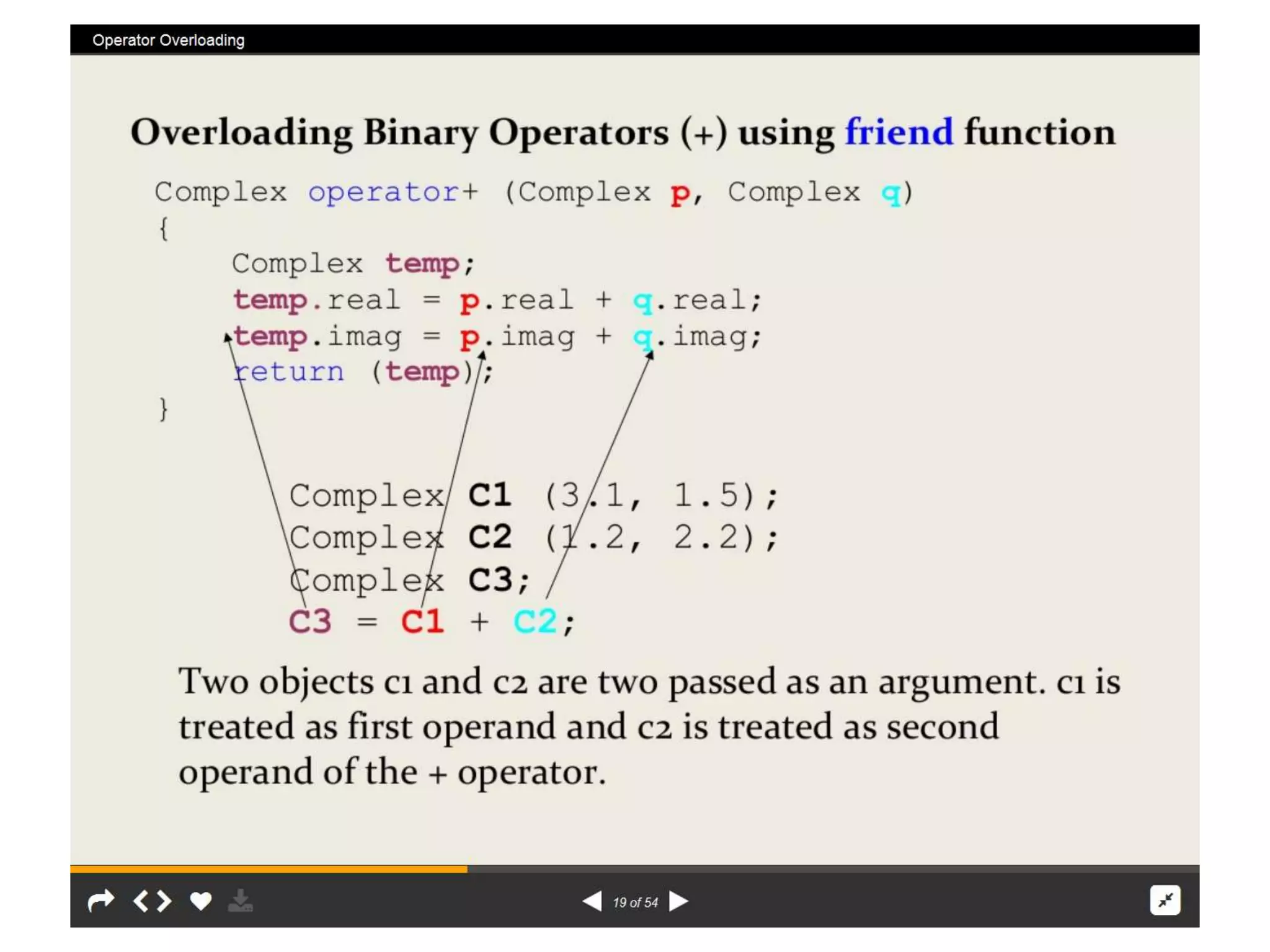 Operator Overloading

Overloading Binary Operators (+) using friend function

Complex operator+ (Complex p, Complex q)
{
Complex temp;
temp.real = p.real + q.real;
temp.imag = p.imag + q.imag;
return (temp);
}

Complex C1 (3.1, 1.5);
Complex C2 (1.2, 2.2);
Complex C3;
C3 = C1 + C2;

Two objects c1 and c2 are two passed as an argument. c1 is treated as first operand and c2 is treated as second operand of the + operator.

19 of 54